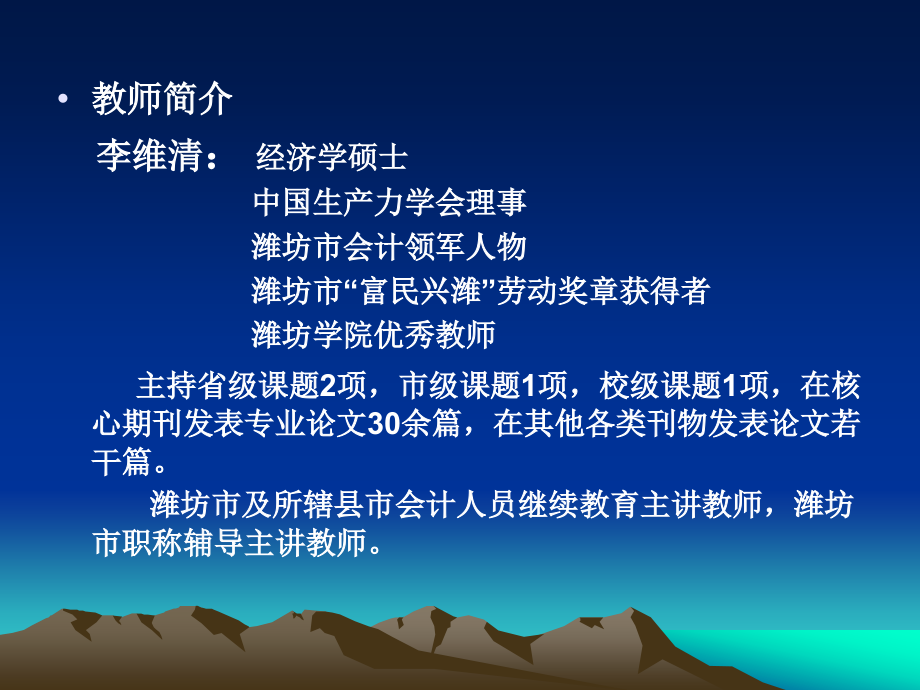 • 教师简介

李维清： 经济学硕士
中国生产力学会理事
潍坊市会计领军人物
潍坊市“富民兴潍”劳动奖章获得者
潍坊学院优秀教师

主持省级课题2项，市级课题1项，校级课题1项，在核心期刊发表专业论文30余篇，在其他各类刊物发表论文若干篇。

潍坊市及所辖县市会计人员继续教育主讲教师，潍坊市职称辅导主讲教师。